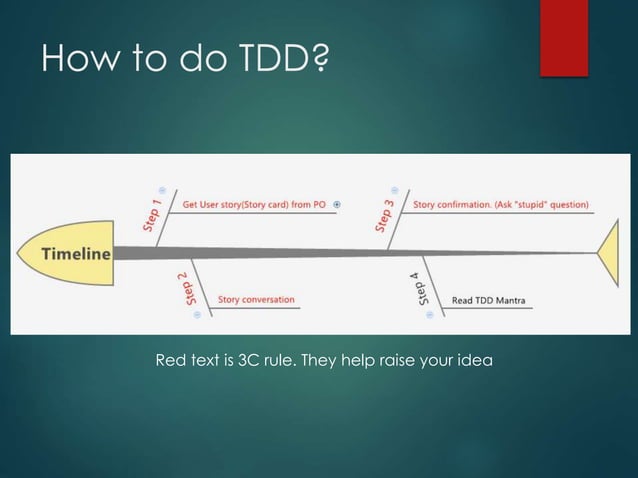 How to do TDD?

Timeline

Step 1
Get User story(Story card) from PO

Step 2
Story conversation

Step 3
Story confirmation. (Ask "stupid" question)

Step 4
Read TDD Mantra

Red text is 3C rule. They help raise your idea